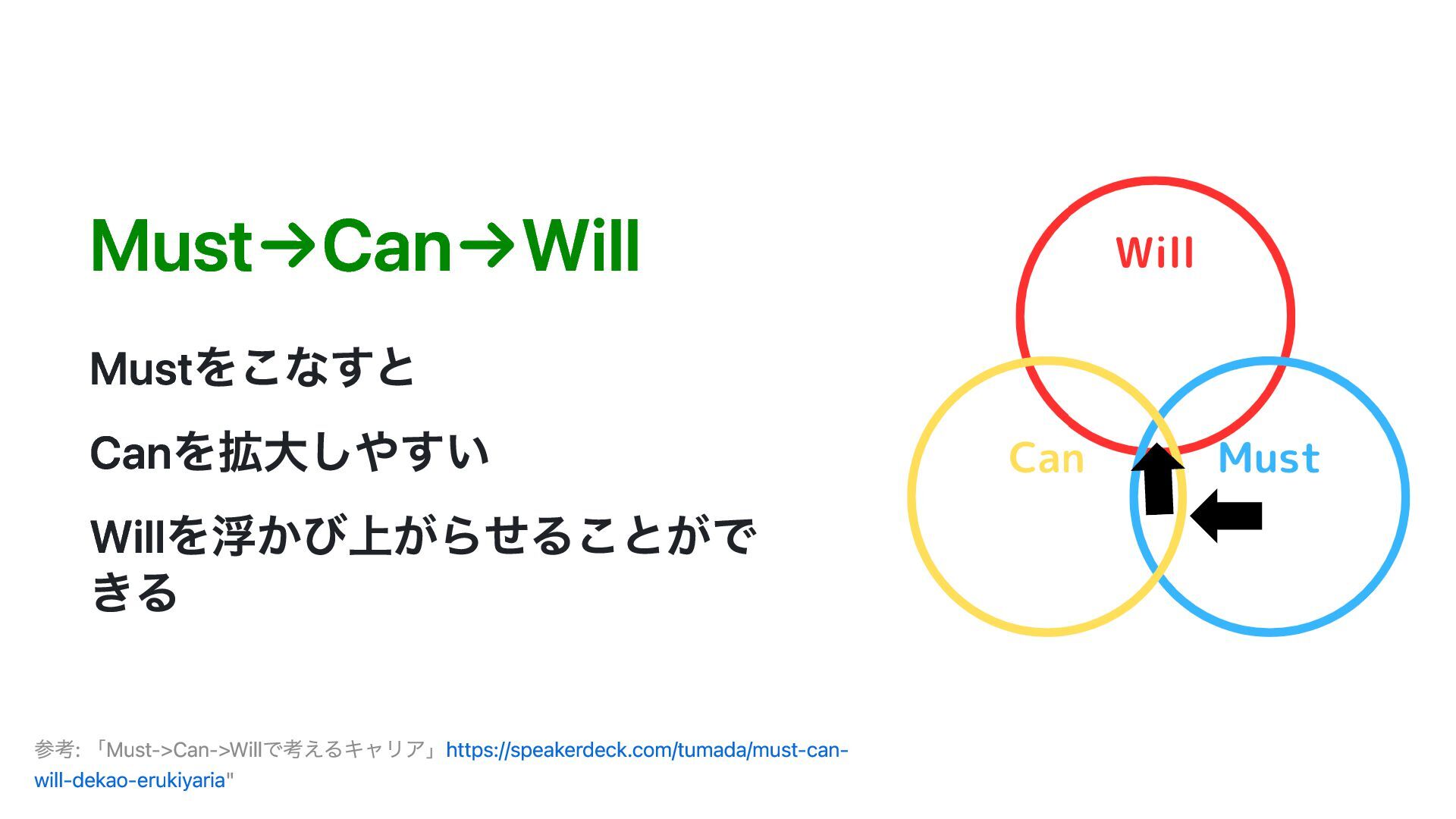 Must→Can→Will

Mustをこなすと

Canを拡大しやすい

Willを浮かび上がらせることができる

Will

Can

Must

参考: 「Must->Can->Willで考えるキャリア」https://speakerdeck.com/tumada/must-can-will-dekao-erukiyaria"